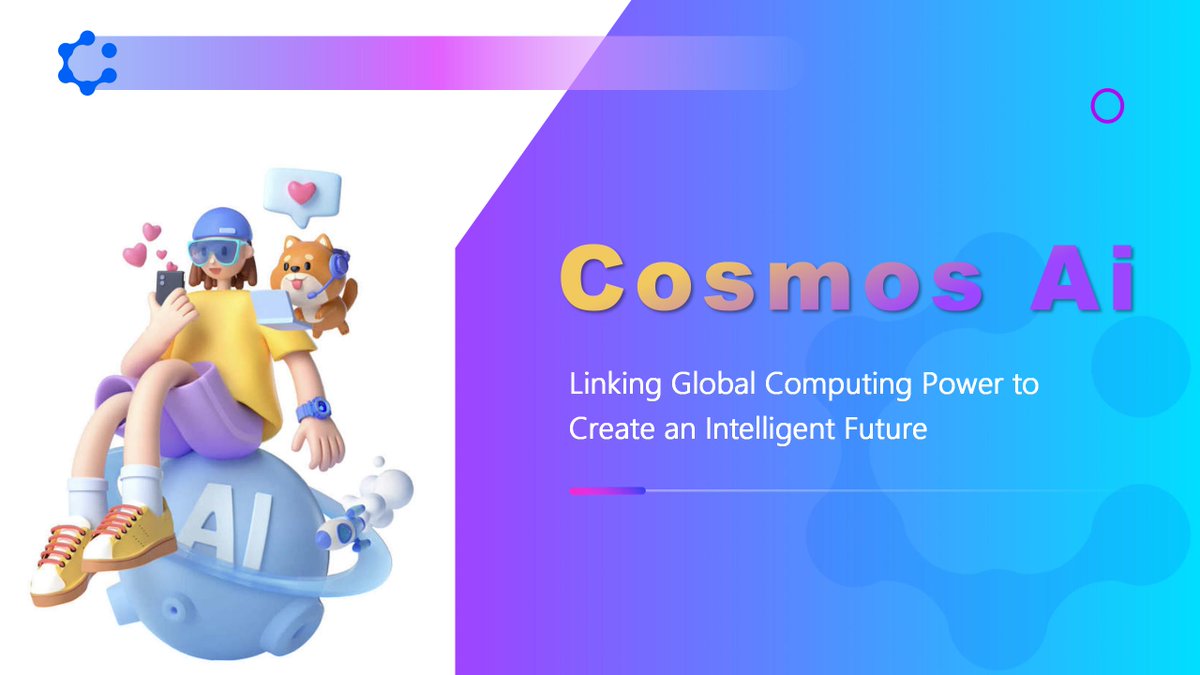 AI

Cosmos Ai

Linking Global Computing Power to Create an Intelligent Future